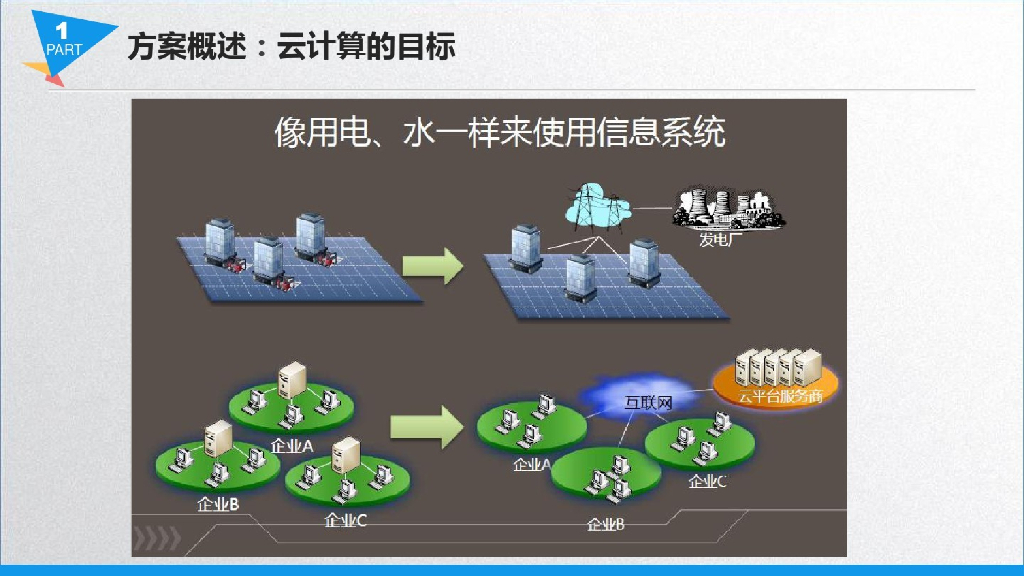 1
PART

方案概述：云计算的目标

像用电、水一样来使用信息系统

发电厂

企业A
企业B
企业C

互联网
云平台服务商
企业A
企业B
企业C